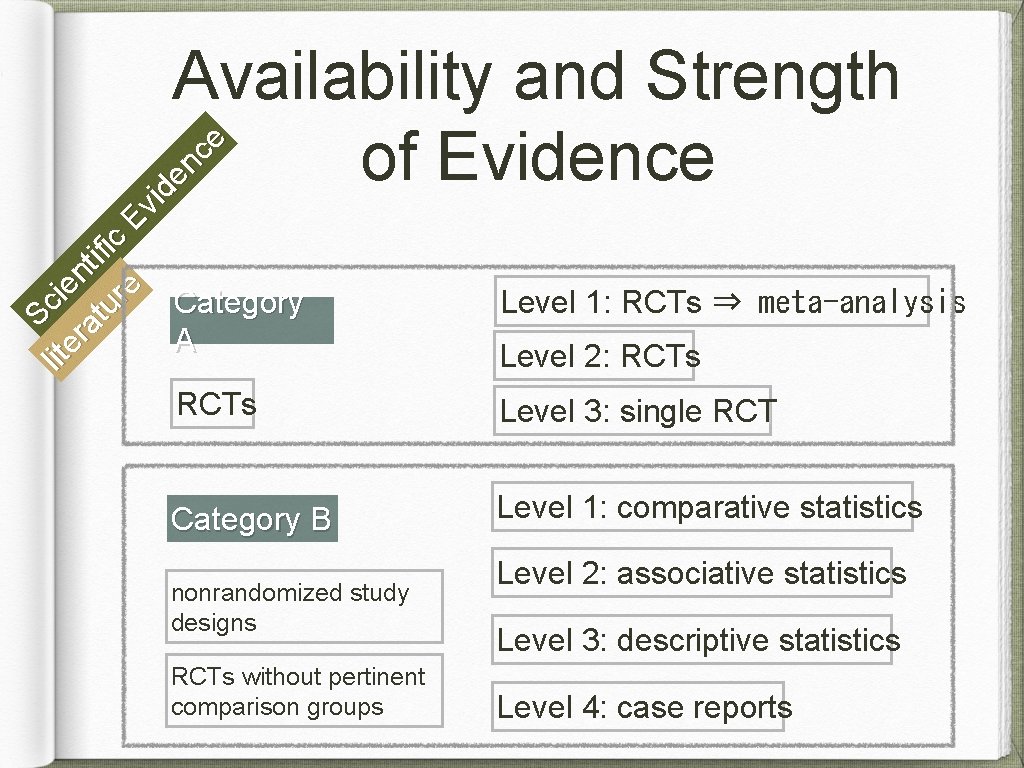 Availability and Strength of Evidence

Scientific Evidence

literature

Category A

RCTs

Level 1: RCTs ⇒ meta-analysis

Level 2: RCTs

Level 3: single RCT

Category B

nonrandomized study designs

RCTs without pertinent comparison groups

Level 1: comparative statistics

Level 2: associative statistics

Level 3: descriptive statistics

Level 4: case reports